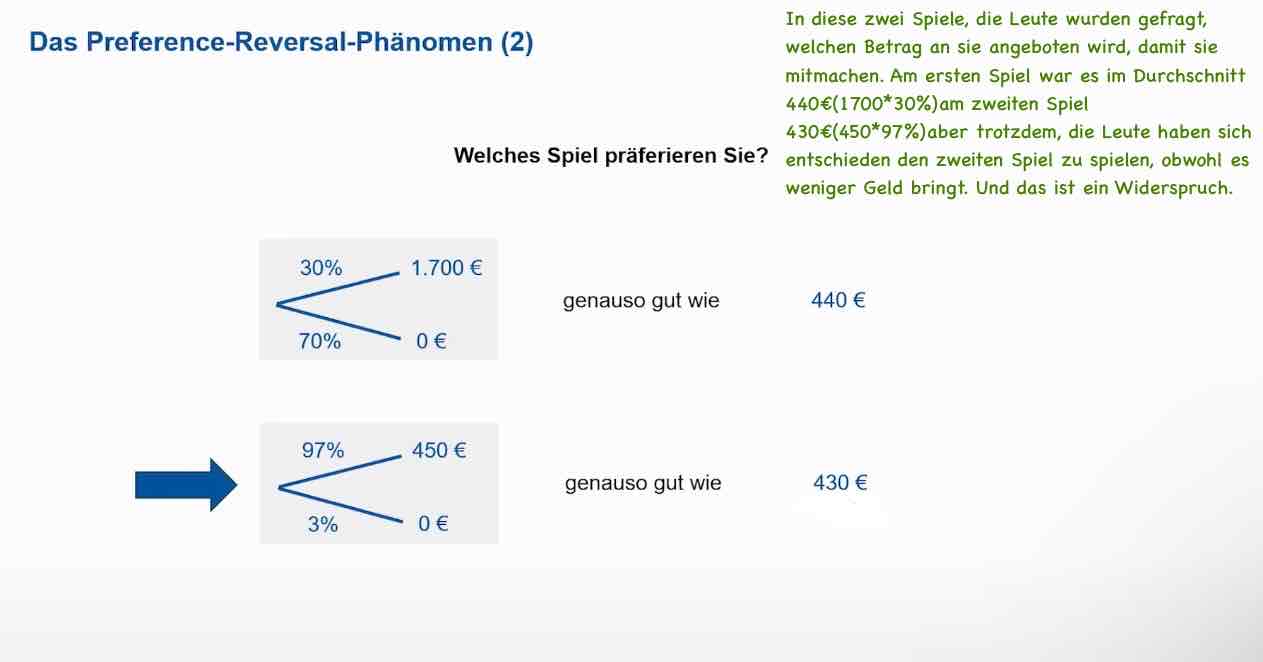 Das Preference-Reversal-Phänomen (2)

In diese zwei Spiele, die Leute wurden gefragt, welchen Betrag an sie angeboten wird, damit sie mitmachen. Am ersten Spiel war es im Durchschnitt 440€(1700*30%)am zweiten Spiel 430€(450*97%)aber trotzdem, die Leute haben sich entschieden den zweiten Spiel zu spielen, obwohl es weniger Geld bringt. Und das ist ein Widerspruch.

Welches Spiel präferieren Sie?

30% 1.700 €
70% 0 €

genauso gut wie 440 €

97% 450 €
3% 0 €

genauso gut wie 430 €